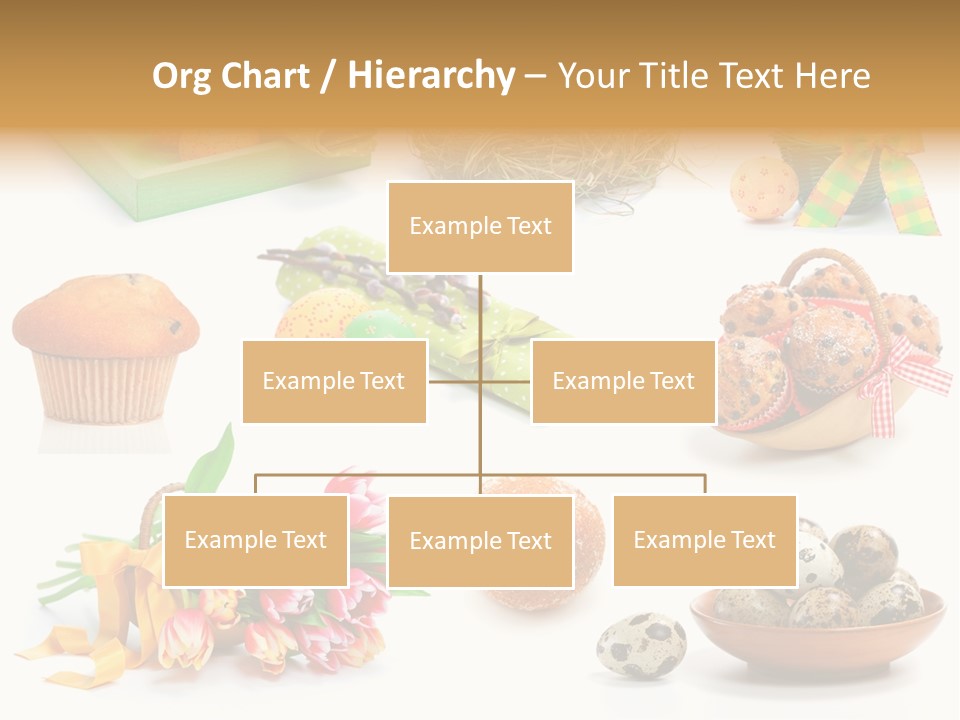 Org Chart / Hierarchy – Your Title Text Here

Example Text

Example Text

Example Text

Example Text

Example Text

Example Text